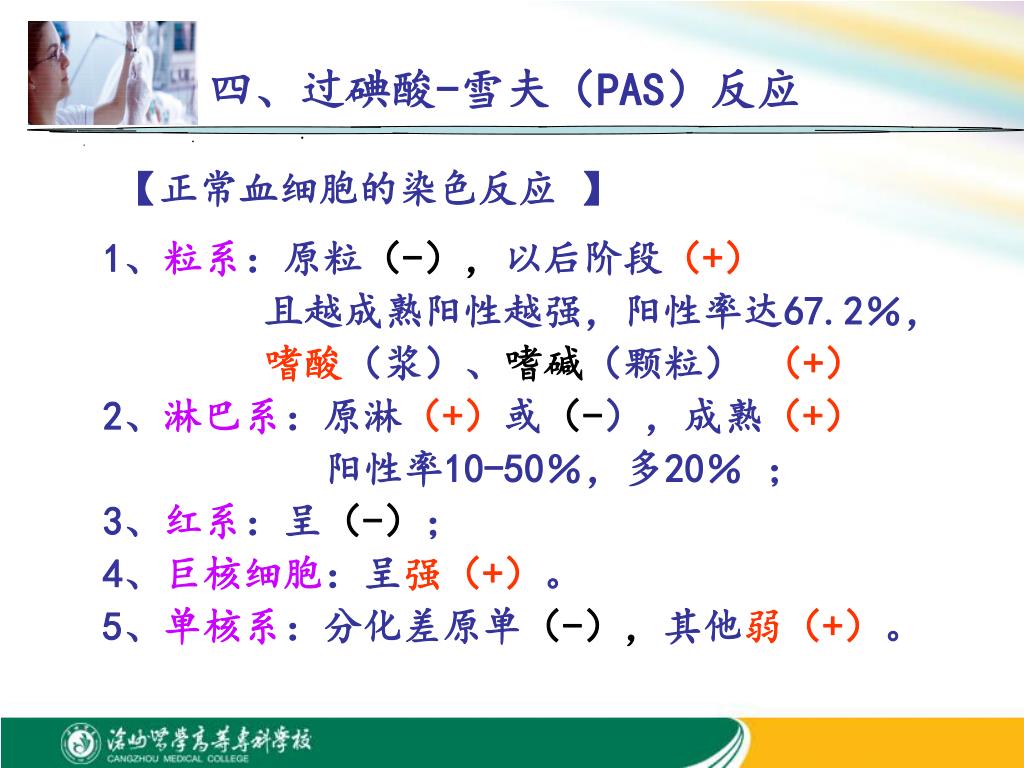 四、过碘酸-雪夫（PAS）反应

【正常血细胞的染色反应 】

1、粒系：原粒（-），以后阶段（+）
且越成熟阳性越强，阳性率达67.2%，
嗜酸（浆）、嗜碱（颗粒） （+）

2、淋巴系：原淋（+）或（-），成熟（+）
阳性率10-50%，多20% ；

3、红系：呈（-）；

4、巨核细胞：呈强（+）。

5、单核系：分化差原单（-），其他弱（+）。

沧州医学高等专科学校
CANGZHOU MEDICAL COLLEGE